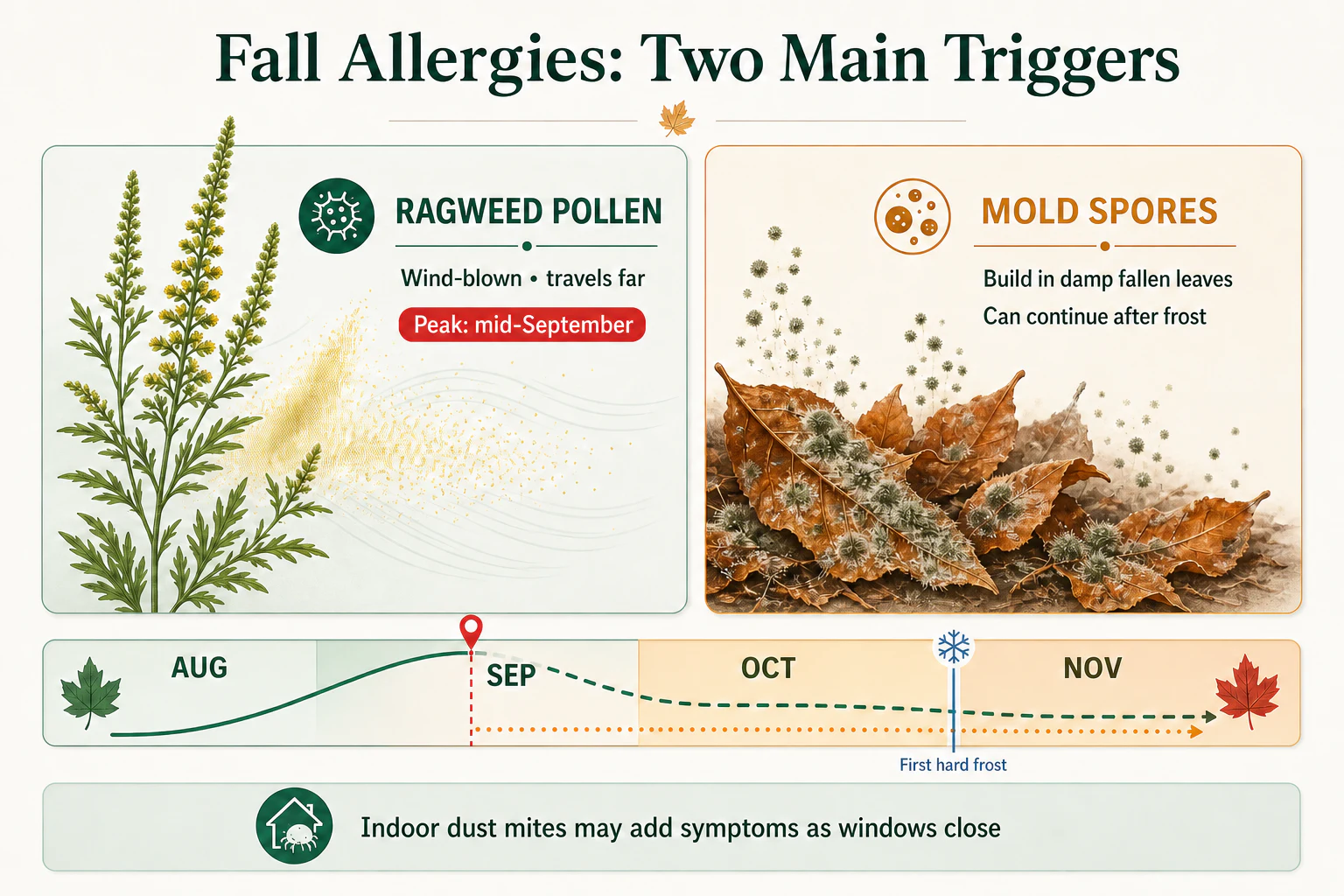 Fall Allergies: Two Main Triggers

RAGWEED POLLEN

Wind-blown • travels far

Peak: mid-September

MOLD SPORES

Build in damp fallen leaves

Can continue after frost

AUG

SEP

OCT

NOV

First hard frost

Indoor dust mites may add symptoms as windows close